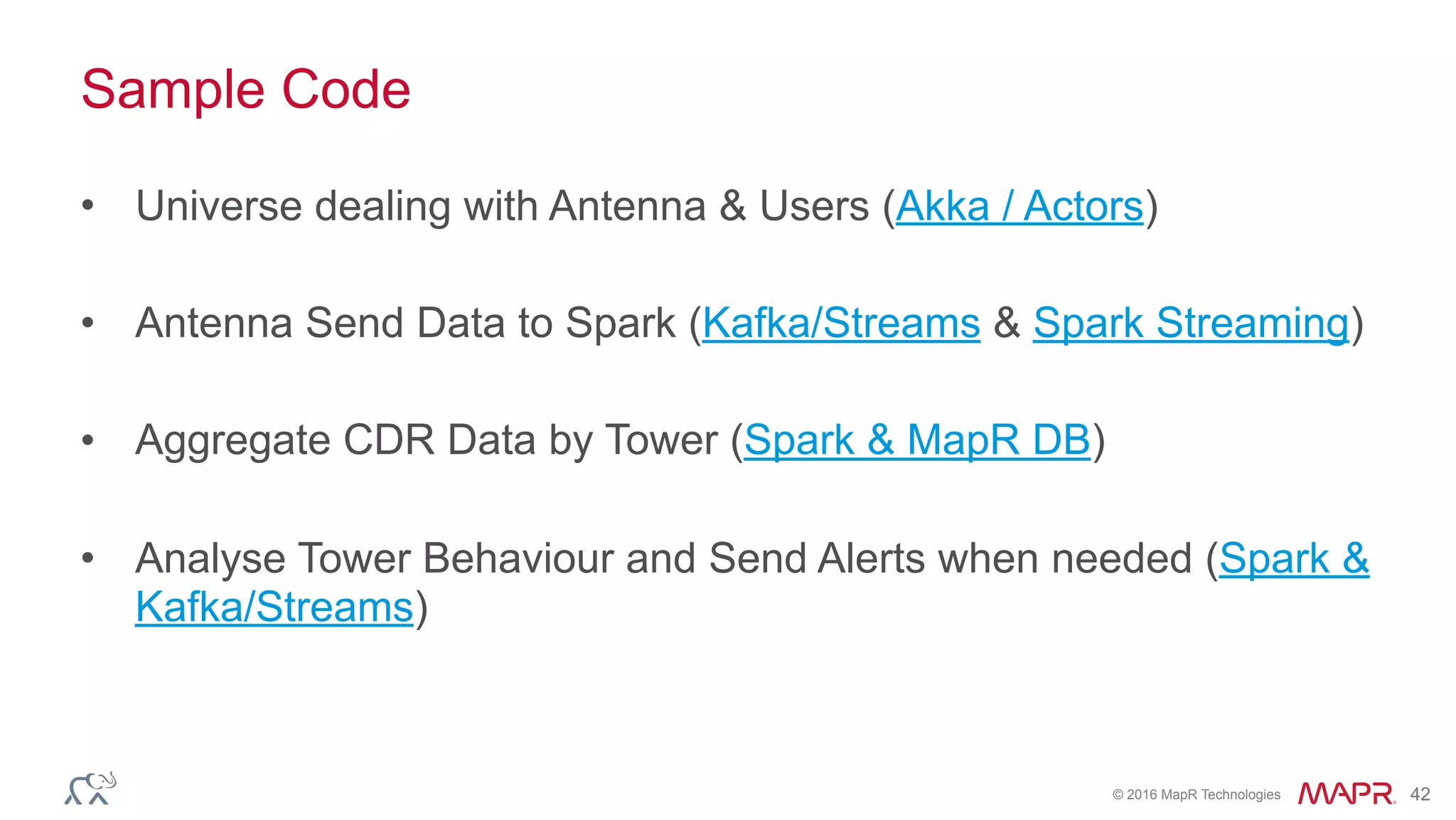 Sample Code

• Universe dealing with Antenna & Users (Akka / Actors)

• Antenna Send Data to Spark (Kafka/Streams & Spark Streaming)

• Aggregate CDR Data by Tower (Spark & MapR DB)

• Analyse Tower Behaviour and Send Alerts when needed (Spark & Kafka/Streams)

© 2016 MapR Technologies MAPR 42